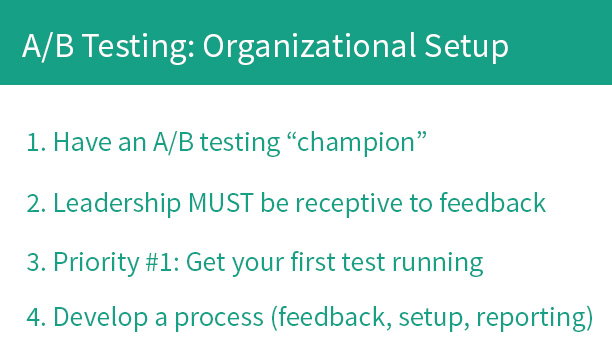 A/B Testing: Organizational Setup

1. Have an A/B testing “champion”

2. Leadership MUST be receptive to feedback

3. Priority #1: Get your first test running

4. Develop a process (feedback, setup, reporting)